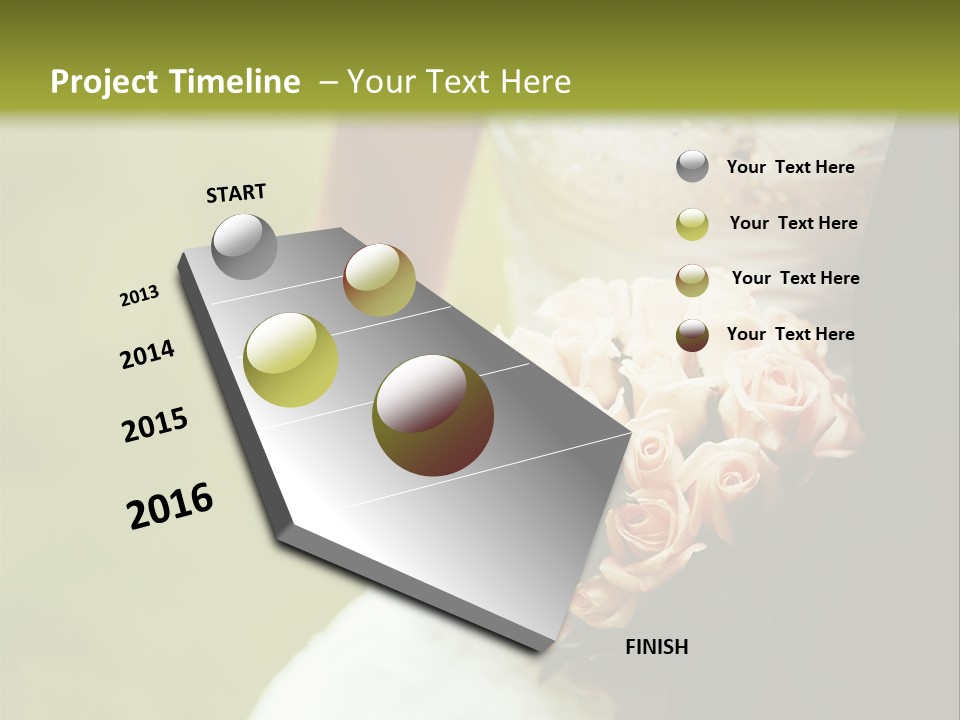 Project Timeline – Your Text Here

START

2013

2014

2015

2016

FINISH

Your Text Here

Your Text Here

Your Text Here

Your Text Here